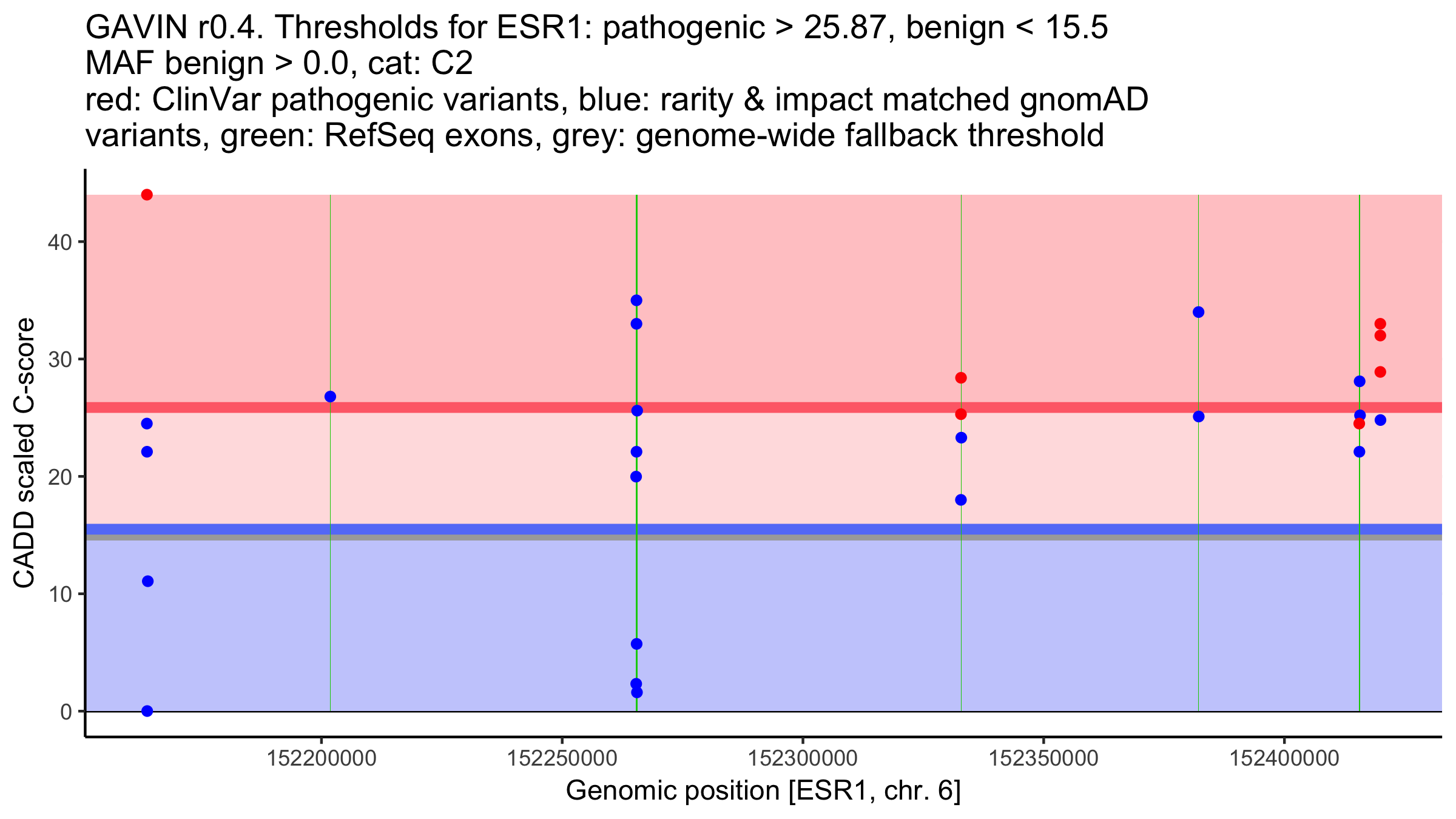 GAVIN r0.4. Thresholds for ESR1: pathogenic > 25.87, benign < 15.5
MAF benign > 0.0, cat: C2
red: ClinVar pathogenic variants, blue: rarity & impact matched gnomAD variants, green: RefSeq exons, grey: genome-wide fallback threshold

CADD scaled C-score

40
30
20
10
0

152200000 152250000 152300000 152350000 152400000

Genomic position [ESR1, chr. 6]